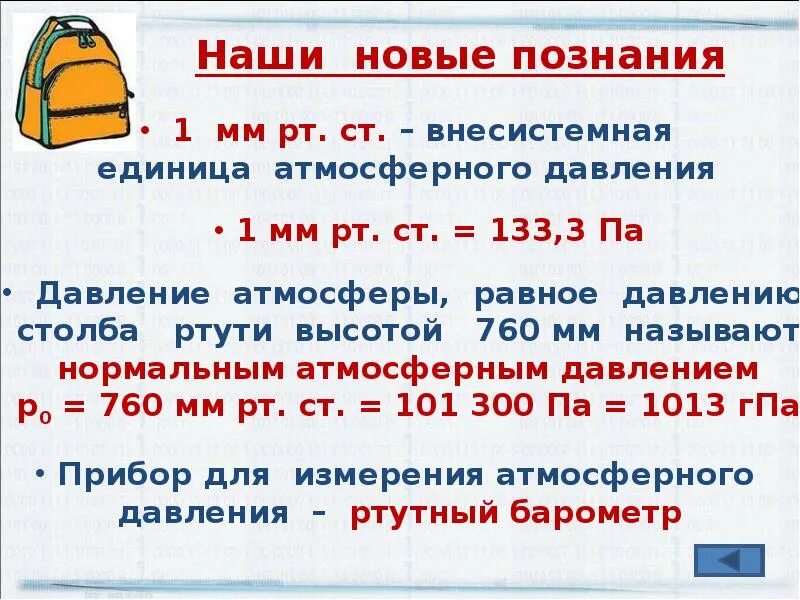 Наши новые познания

• 1 мм рт. ст. – внесистемная единица атмосферного давления

• 1 мм рт. ст. = 133,3 Па

• Давление атмосферы, равное давлению столба ртути высотой 760 мм называют нормальным атмосферным давлением $p_0$ = 760 мм рт. ст. = 101 300 Па = 1013 гПа

• Прибор для измерения атмосферного давления – ртутный барометр